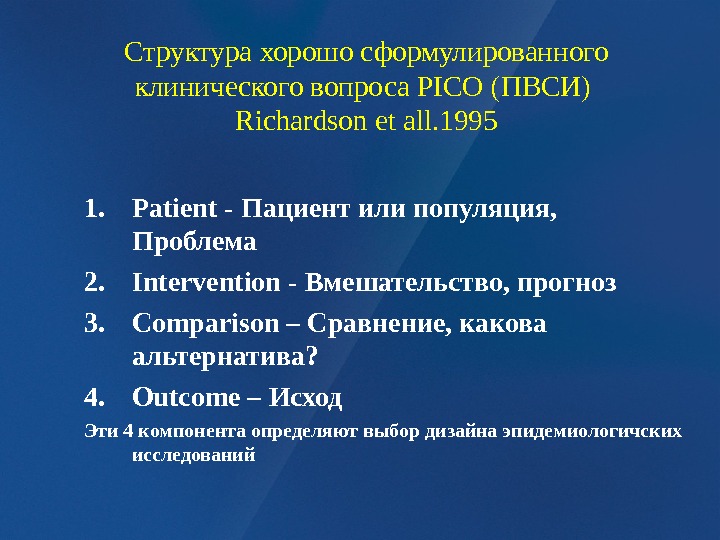 Структура хорошо сформулированного клинического вопроса PICO (ПВСИ) Richardson et all.1995

1. Patient - Пациент или популяция, Проблема
2. Intervention - Вмешательство, прогноз
3. Comparison – Сравнение, какова альтернатива?
4. Outcome – Исход

Эти 4 компонента определяют выбор дизайна эпидемиологичских исследований